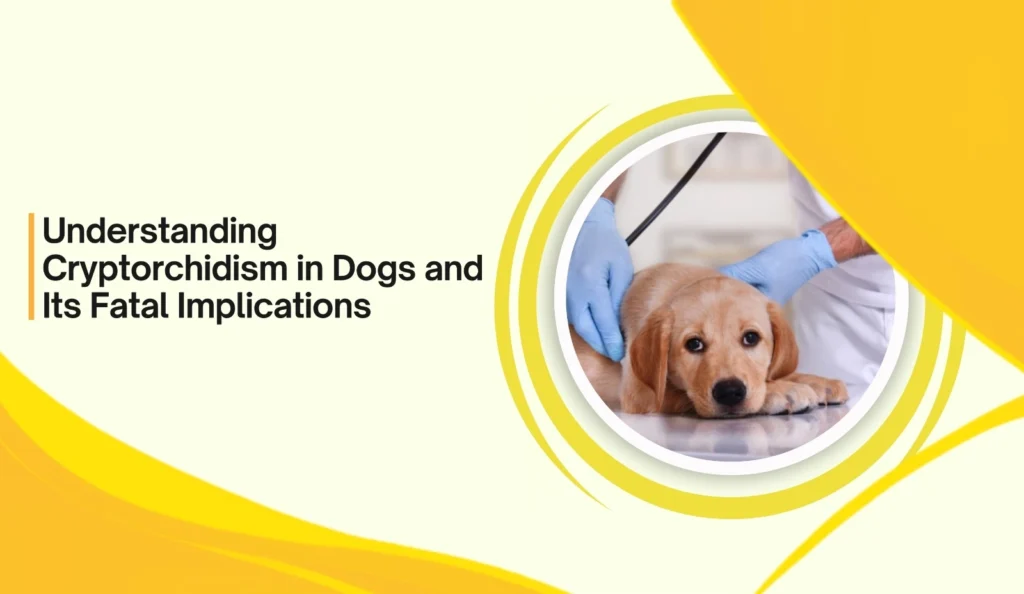 Understanding Cryptorchidism in Dogs and Its Fatal Implications